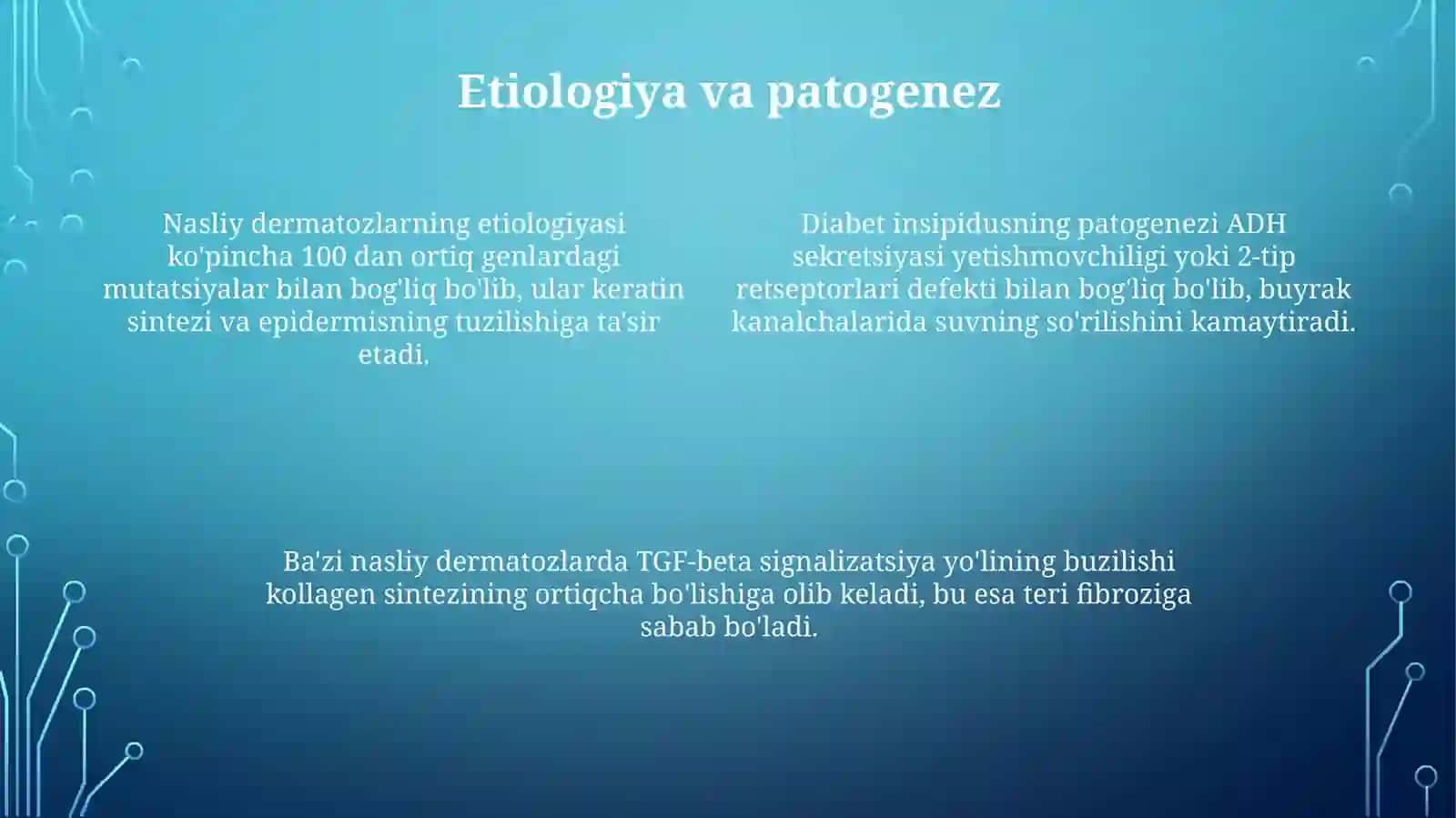 Etiologiya va patogenez

Nasliy dermatozlarning etiologiyasi ko'pincha 100 dan ortiq genlardagi mutatsiyalar bilan bog'liq bo'lib, ular keratin sintezi va epidermisning tuzilishiga ta'sir etadi.

Diabet insipidusning patogenezi ADH sekretsiyasi yetishmovchiligi yoki 2-tip retseptorlari defekti bilan bog'liq bo'lib, buyrak kanalchalarida suvning so'rilishini kamaytiradi.

Ba'zi nasliy dermatozlarda TGF-beta signalizatsiya yo'lining buzilishi kollagen sintezining ortiqcha bo'lishiga olib keladi, bu esa teri fibroziga sabab bo'ladi.